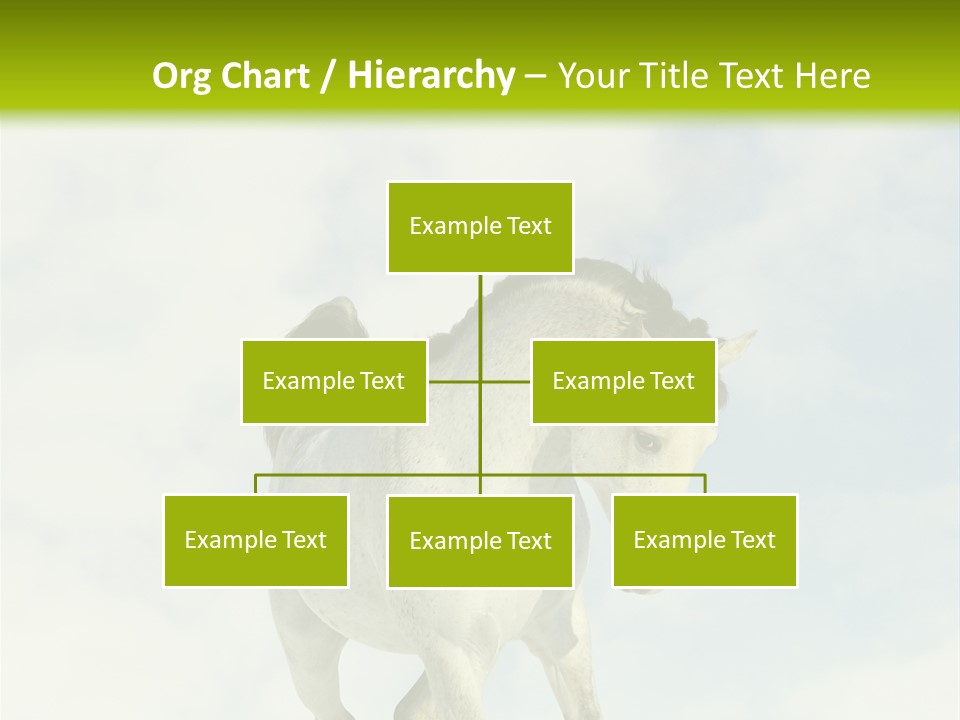 Org Chart / Hierarchy – Your Title Text Here

Example Text

Example Text

Example Text

Example Text

Example Text

Example Text